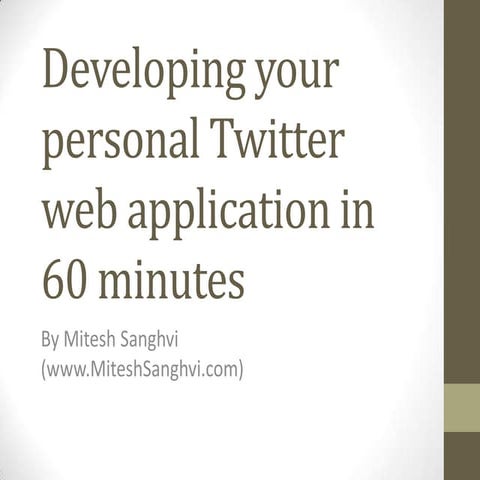 Developing your personal Twitter web application in 60 minutes

By Mitesh Sanghvi
(www.MiteshSanghvi.com)